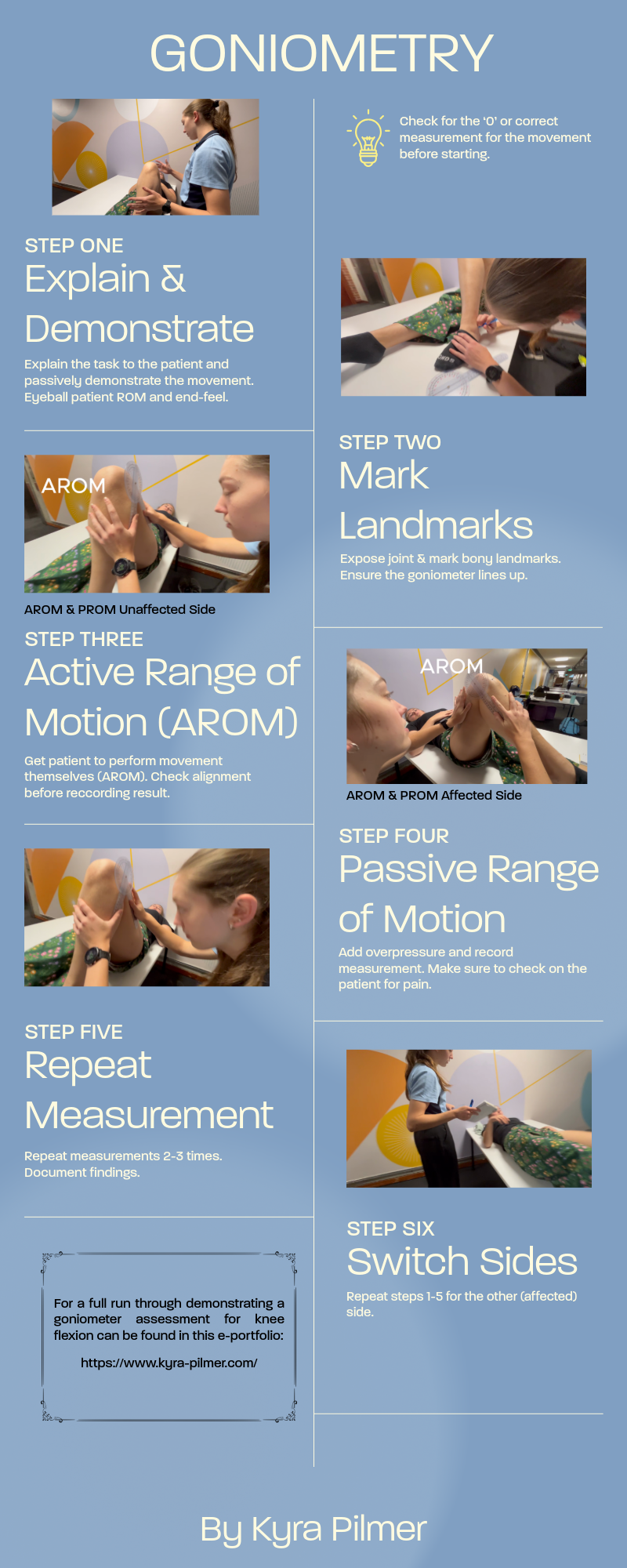 GONIOMETRY

STEP ONE
Explain & Demonstrate

Explain the task to the patient and passively demonstrate the movement. Eyeball patient ROM and end-feel.

AROM

AROM & PROM Unaffected Side

STEP THREE
Active Range of Motion (AROM)

Get patient to perform movement themselves (AROM). Check alignment before reccording result.

STEP FIVE
Repeat Measurement

Repeat measurements 2-3 times. Document findings.

For a full run through demonstrating a goniometer assessment for knee flexion can be found in this e-portfolio:

https://www.kyra-pilmer.com/

Check for the '0' or correct measurement for the movement before starting.

STEP TWO
Mark Landmarks

Expose joint & mark bony landmarks. Ensure the goniometer lines up.

AROM

AROM & PROM Affected Side

STEP FOUR
Passive Range of Motion

Add overpressure and record measurement. Make sure to check on the patient for pain.

STEP SIX
Switch Sides

Repeat steps 1-5 for the other (affected) side.

By Kyra Pilmer